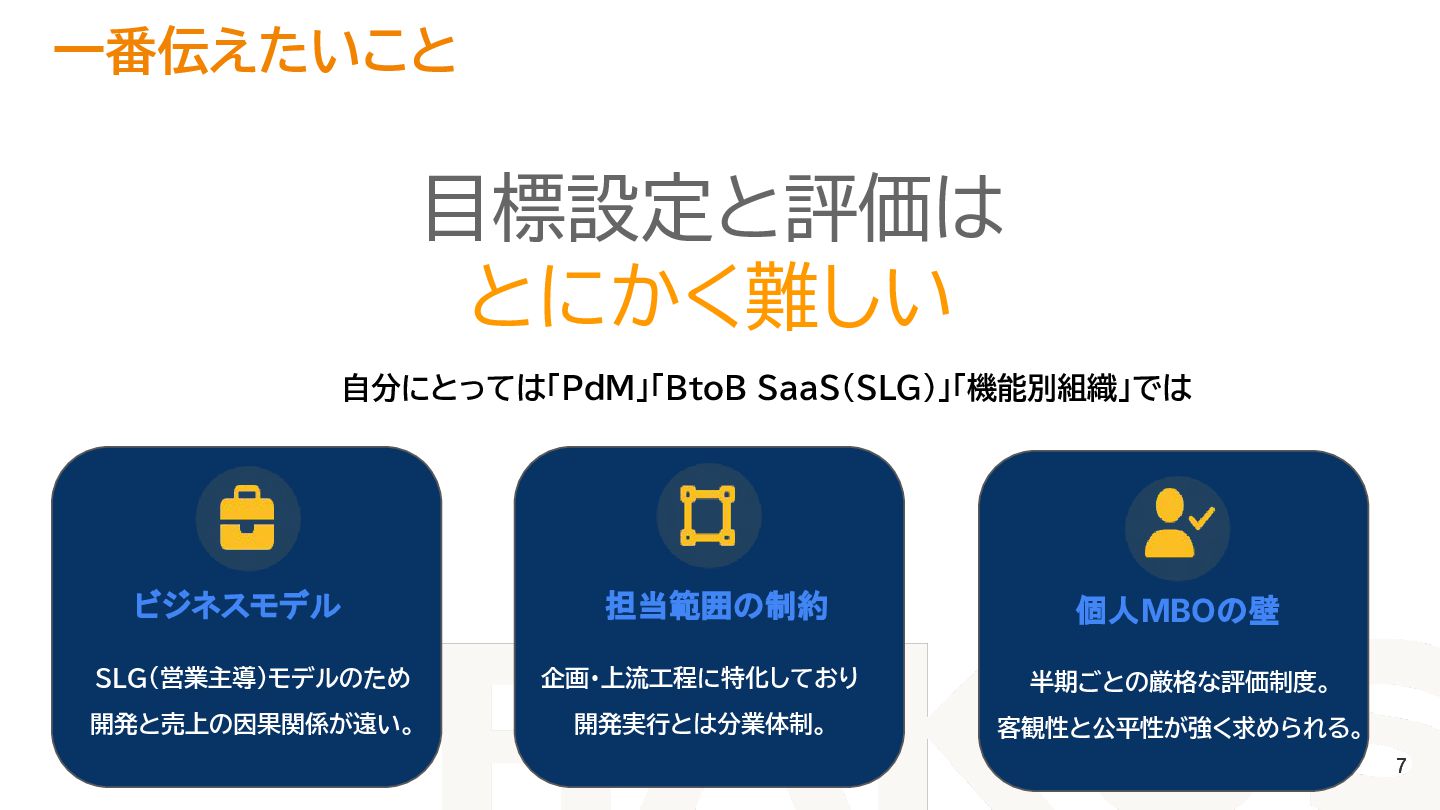 一番伝えたいこと

目標設定と評価は
とにかく難しい

自分にとっては「PdM」「BtoB SaaS(SLG)」「機能別組織」では

ビジネスモデル

SLG(営業主導)モデルのため
開発と売上の因果関係が遠い。

担当範囲の制約

企画・上流工程に特化しており
開発実行とは分業体制。

個人MBOの壁

半期ごとの厳格な評価制度。
客観性と公平性が強く求められる。

7